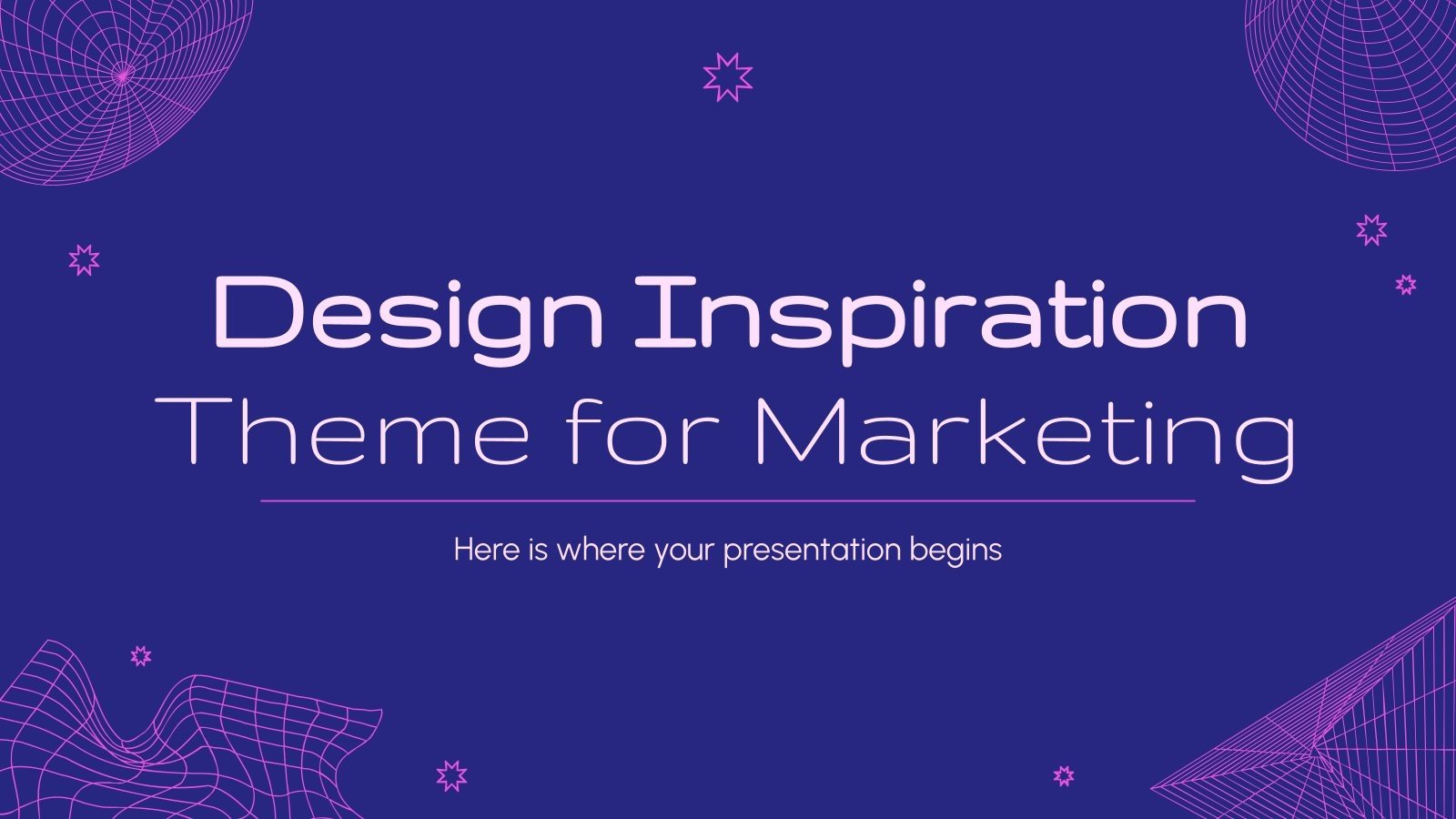 Design Inspiration Theme for Marketing

Here is where your presentation begins